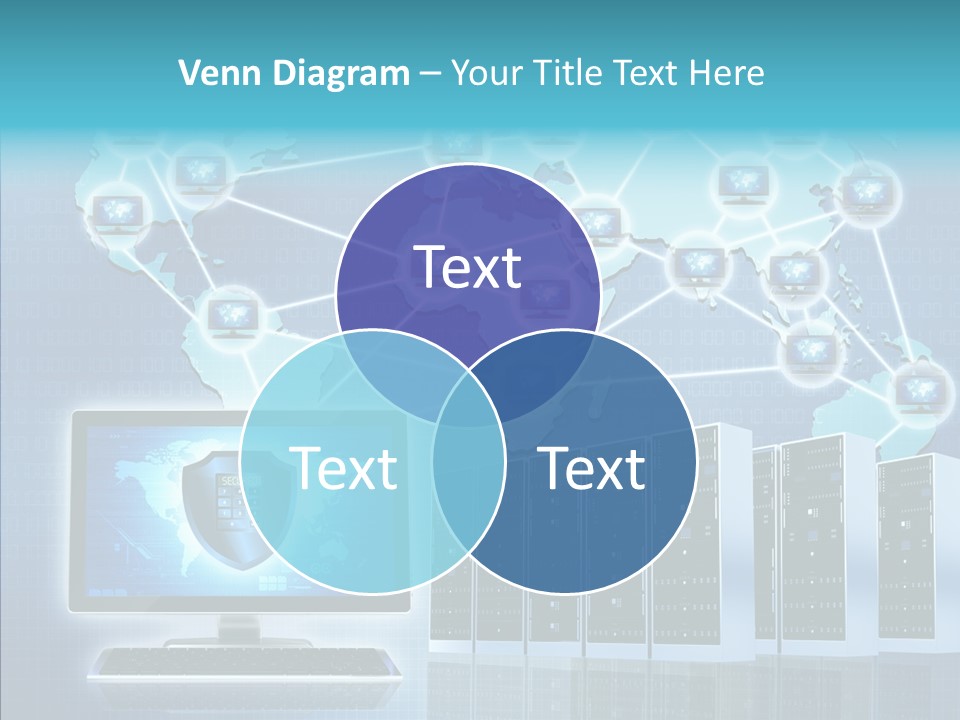 Venn Diagram – Your Title Text Here

Text

Text

Text